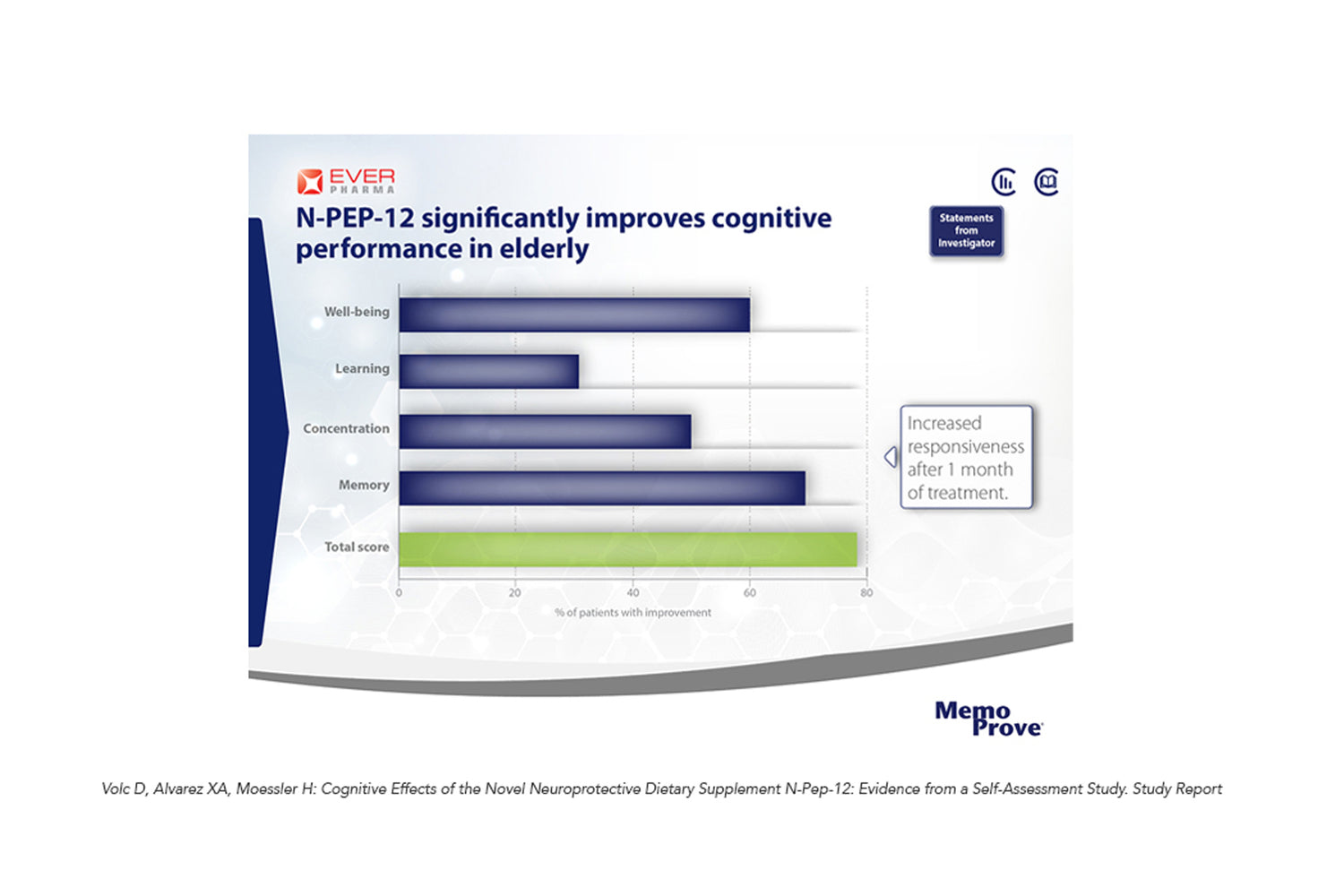 EVER PHARMA

N-PEP-12 significantly improves cognitive performance in elderly

Statements from Investigator

Well-being

Learning

Concentration

Memory

Total score

0 20 40 60 80

% of patients with improvement

Increased responsiveness after 1 month of treatment.

Memo Prove

Volc D, Alvarez XA, Moessler H: Cognitive Effects of the Novel Neuroprotective Dietary Supplement N-Pep-12: Evidence from a Self-Assessment Study. Study Report